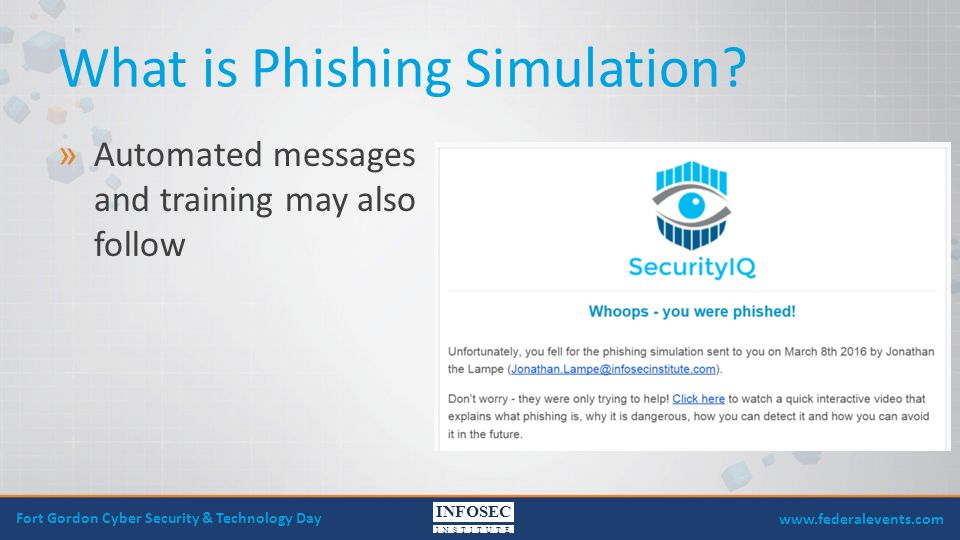 What is Phishing Simulation?

» Automated messages and training may also follow

SecurityIQ

Whoops - you were phished!

Unfortunately, you fell for the phishing simulation sent to you on March 8th 2016 by Jonathan the Lampe (Jonathan.Lampe@infosecinstitute.com).

Don't worry - they were only trying to help! Click here to watch a quick interactive video that explains what phishing is, why it is dangerous, how you can detect it and how you can avoid it in the future.

Fort Gordon Cyber Security & Technology Day

INFOSEC INSTITUTE

www.federalevents.com